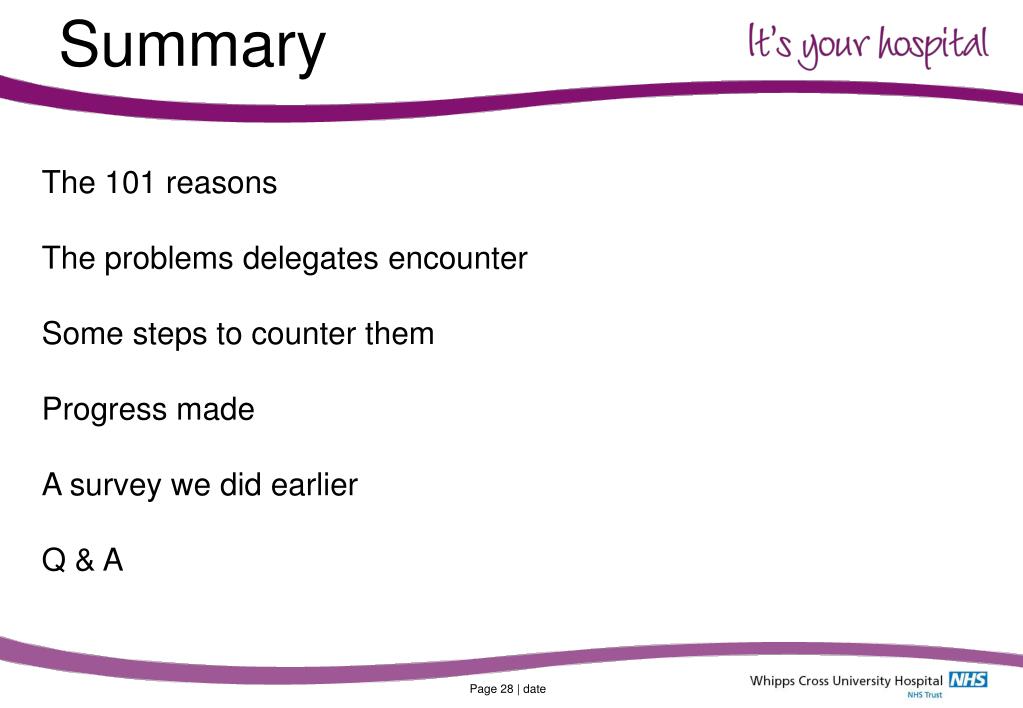 Summary

It's your hospital

The 101 reasons

The problems delegates encounter

Some steps to counter them

Progress made

A survey we did earlier

Q & A

Page 28 | date

Whipps Cross University Hospital NHS
NHS Trust